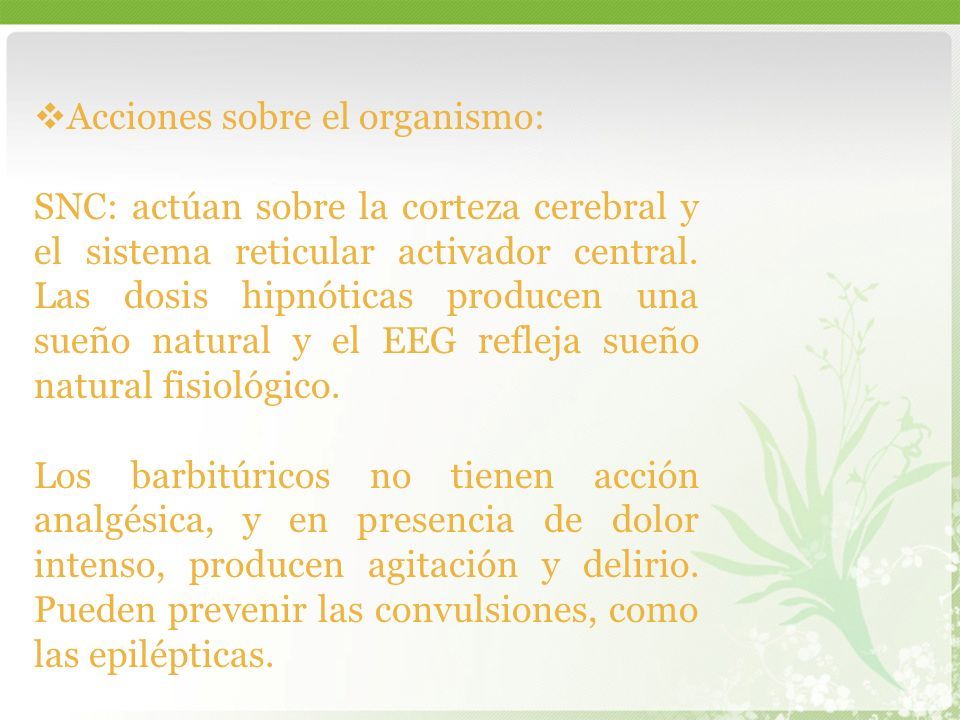 ❖Acciones sobre el organismo:

SNC: actúan sobre la corteza cerebral y el sistema reticular activador central. Las dosis hipnóticas producen una sueño natural y el EEG refleja sueño natural fisiológico.

Los barbitúricos no tienen acción analgésica, y en presencia de dolor intenso, producen agitación y delirio. Pueden prevenir las convulsiones, como las epilépticas.